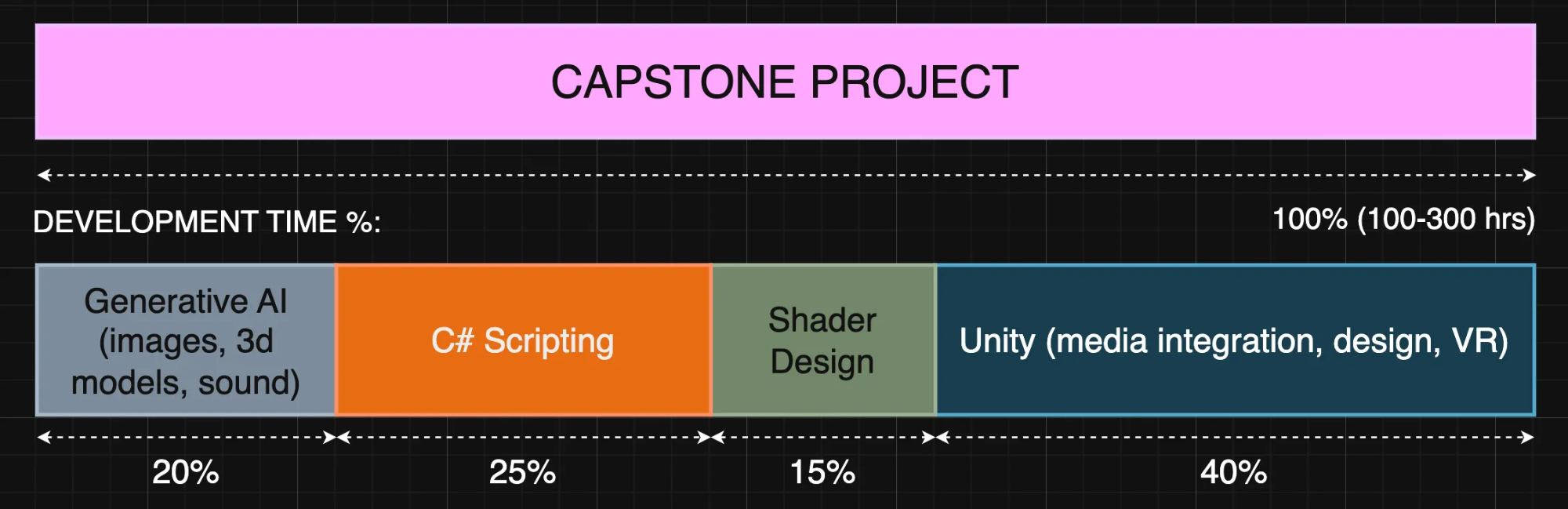 CAPSTONE PROJECT

DEVELOPMENT TIME %:

100% (100-300 hrs)

Generative AI (images, 3d models, sound)

C# Scripting

Shader Design

Unity (media integration, design, VR)

20%

25%

15%

40%